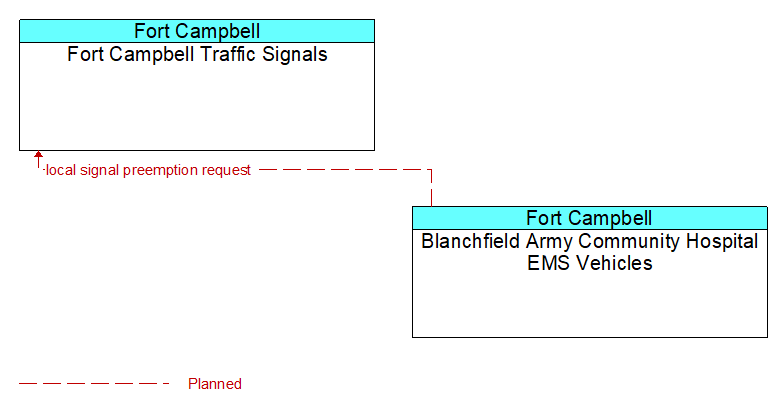 Fort Campbell
Fort Campbell Traffic Signals

local signal preemption request

Fort Campbell
Blanchfield Army Community Hospital EMS Vehicles

Planned